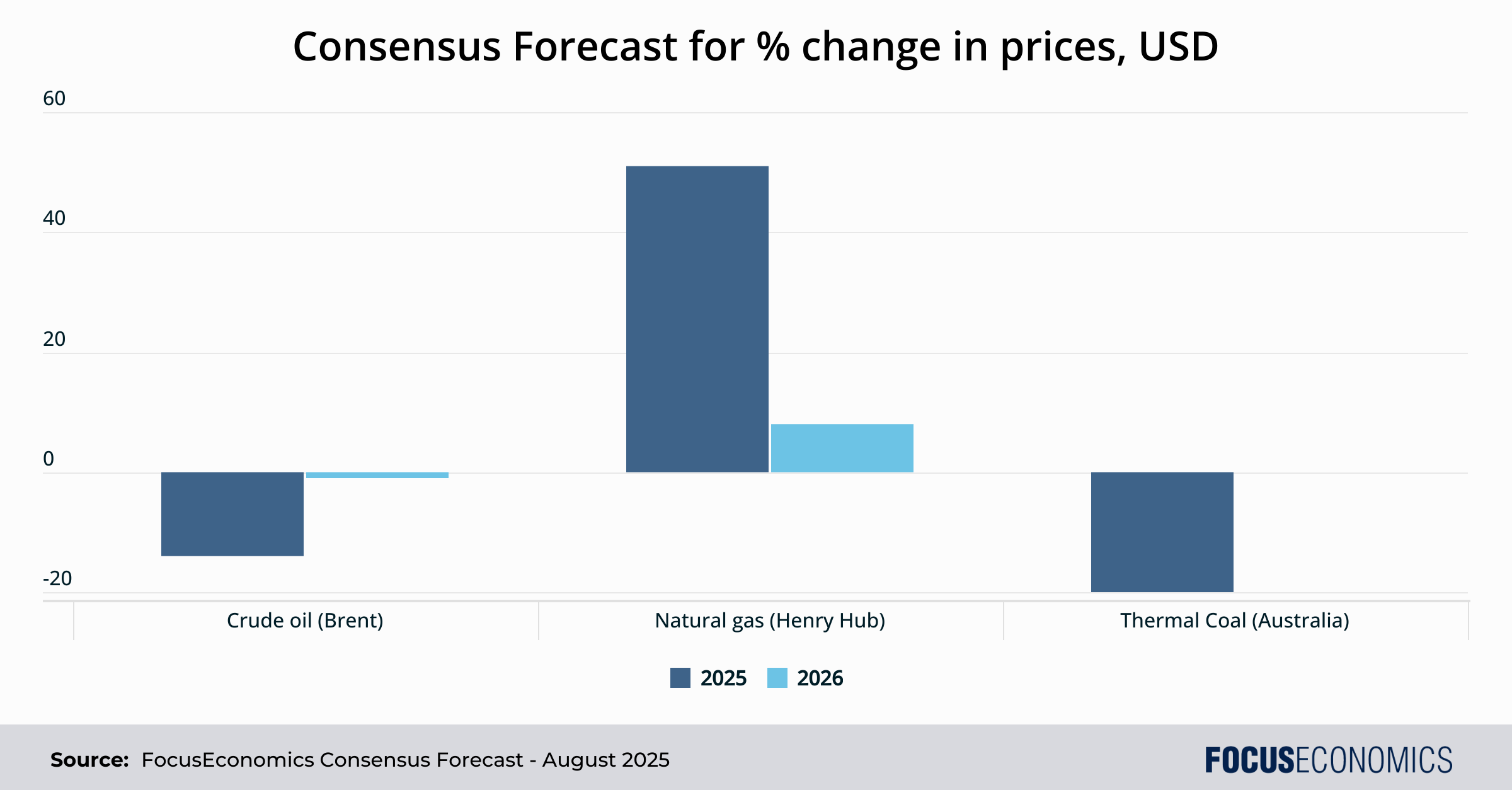 Consensus Forecast for % change in prices, USD

60
40
20
0
-20

Crude oil (Brent)
Natural gas (Henry Hub)
Thermal Coal (Australia)

2025
2026

Source: FocusEconomics Consensus Forecast - August 2025

FOCUSECONOMICS